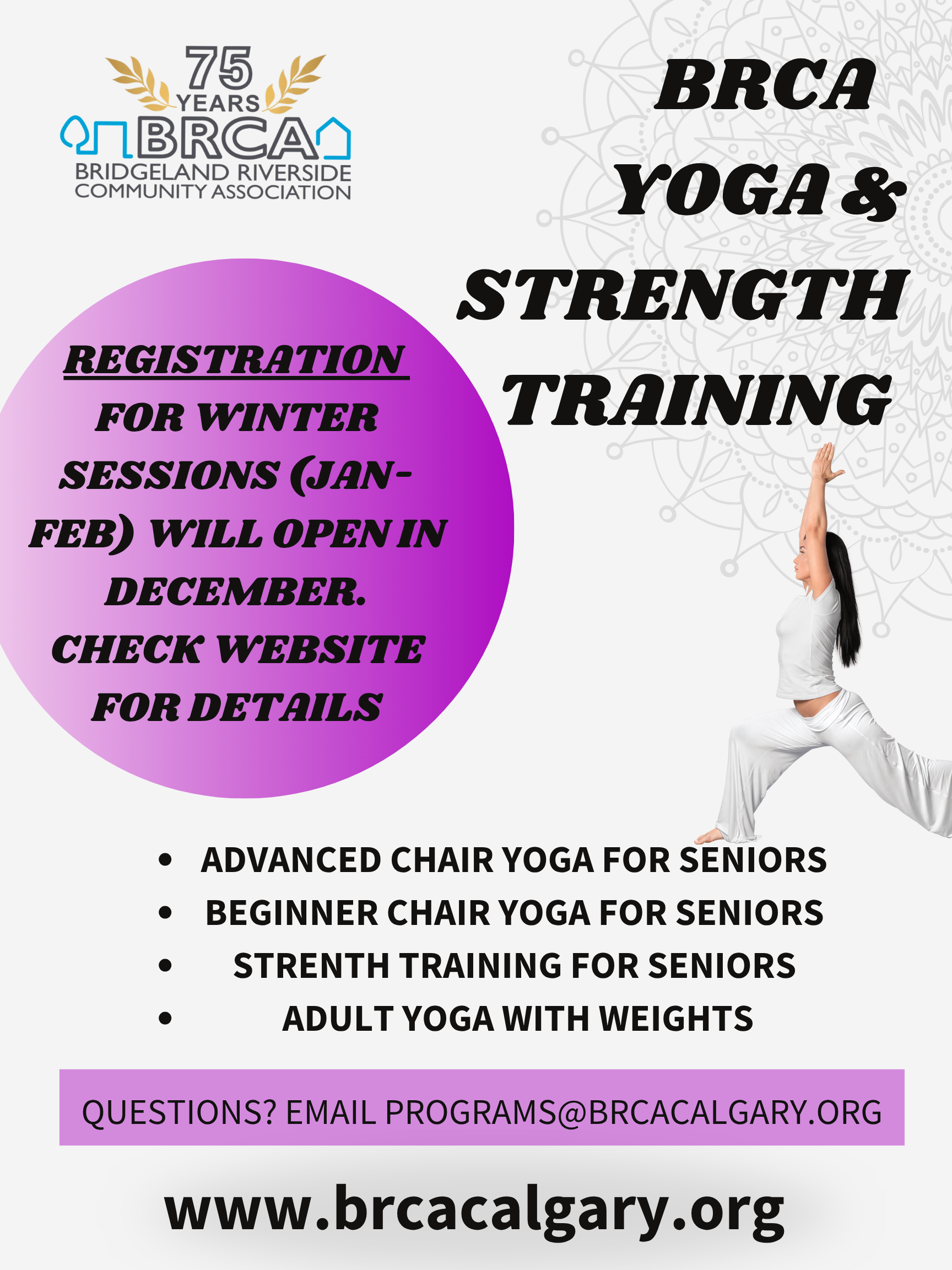 75 YEARS
BRCA
BRIDGELAND RIVERSIDE COMMUNITY ASSOCIATION

BRCA YOGA & STRENGTH TRAINING

REGISTRATION FOR WINTER SESSIONS (JAN-FEB) WILL OPEN IN DECEMBER. CHECK WEBSITE FOR DETAILS

• ADVANCED CHAIR YOGA FOR SENIORS
• BEGINNER CHAIR YOGA FOR SENIORS
• STRENTH TRAINING FOR SENIORS
• ADULT YOGA WITH WEIGHTS

QUESTIONS? EMAIL PROGRAMS@BRCACALGARY.ORG

www.brcacalgary.org